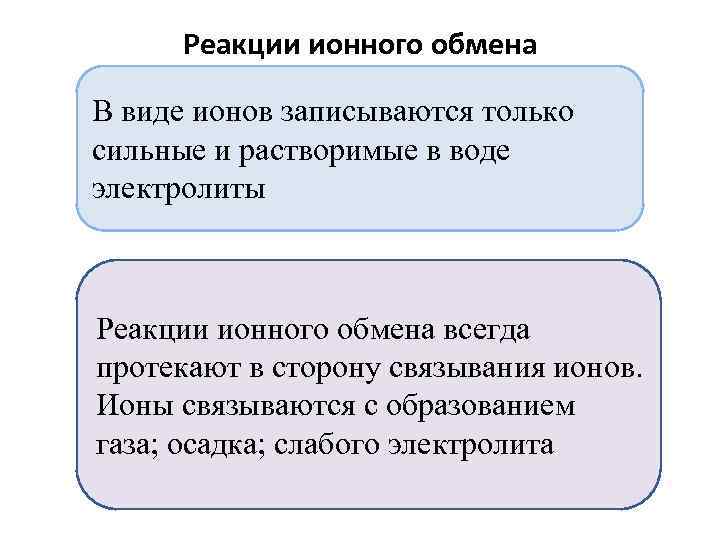 Реакции ионного обмена

В виде ионов записываются только сильные и растворимые в воде электролиты

Реакции ионного обмена всегда протекают в сторону связывания ионов. Ионы связываются с образованием газа; осадка; слабого электролита